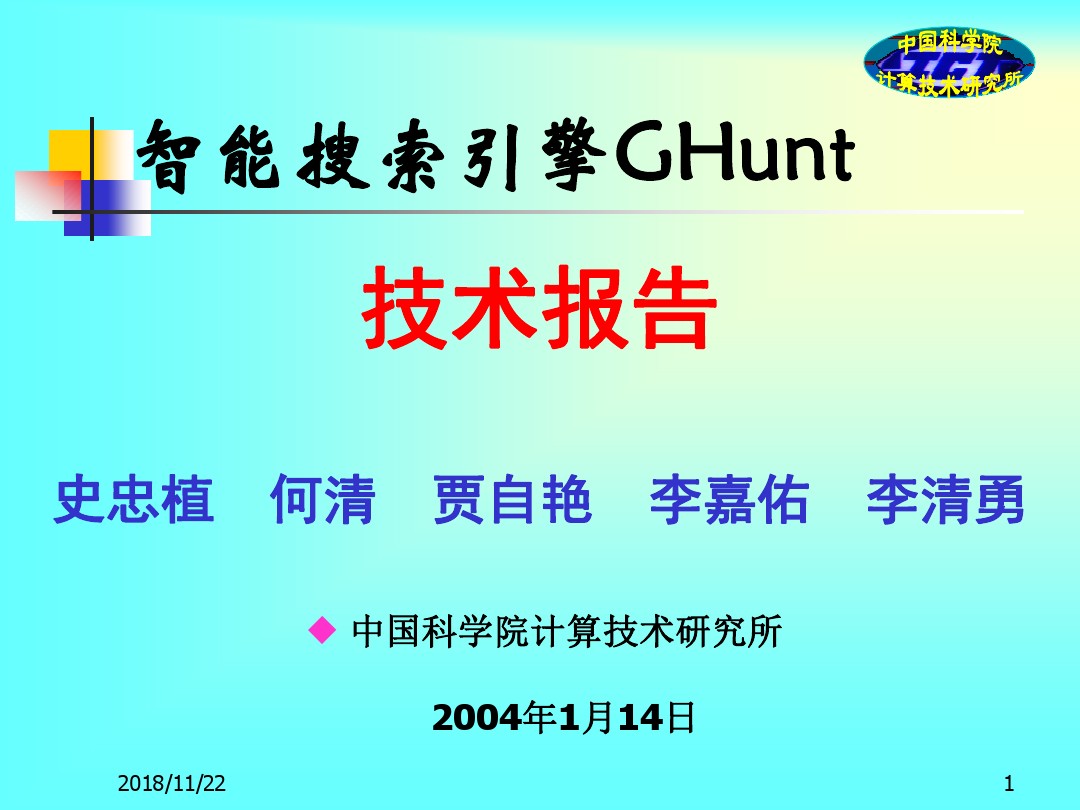 中国科学院
ICT
计算技术研究所

智能搜索引擎GHunt

技术报告

史忠植 何清 贾自艳 李嘉佑 李清勇

◆ 中国科学院计算技术研究所

2004年1月14日

2018/11/22

1